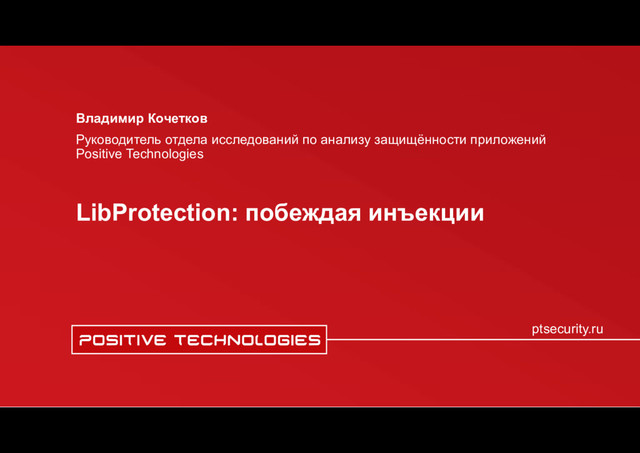 Владимир Кочетков

Руководитель отдела исследований по анализу защищённости приложений
Positive Technologies

LibProtection: побеждая инъекции

POSITIVE TECHNOLOGIES

ptsecurity.ru